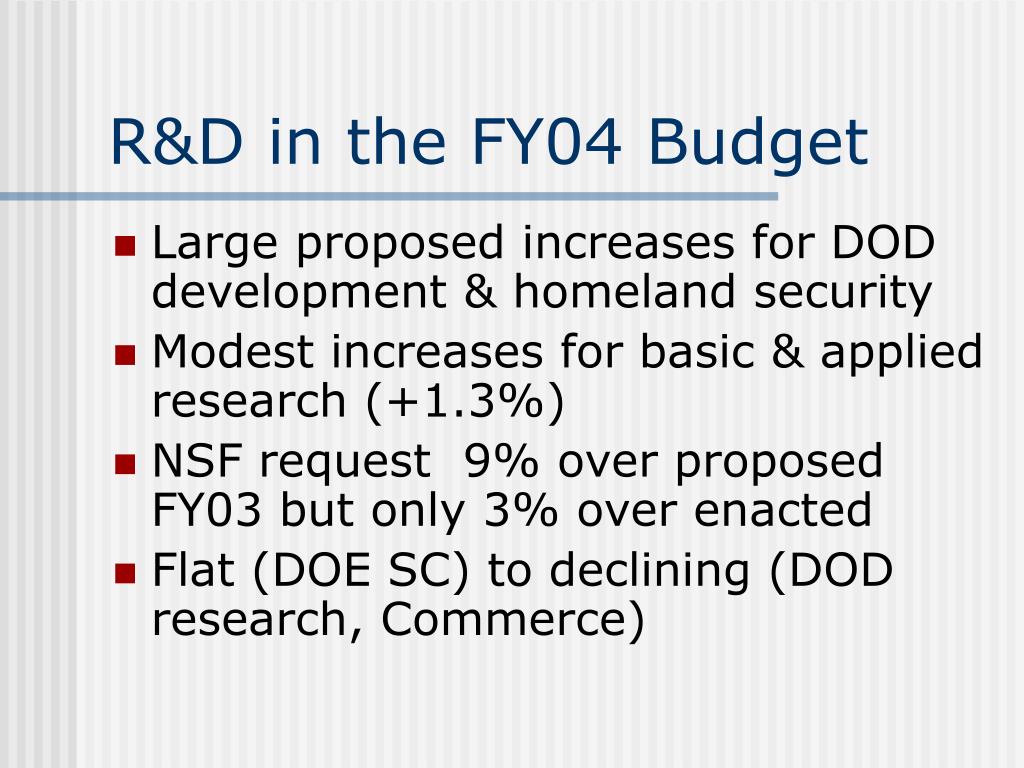 R&D in the FY04 Budget

- Large proposed increases for DOD development & homeland security
- Modest increases for basic & applied research (+1.3%)
- NSF request 9% over proposed FY03 but only 3% over enacted
- Flat (DOE SC) to declining (DOD research, Commerce)